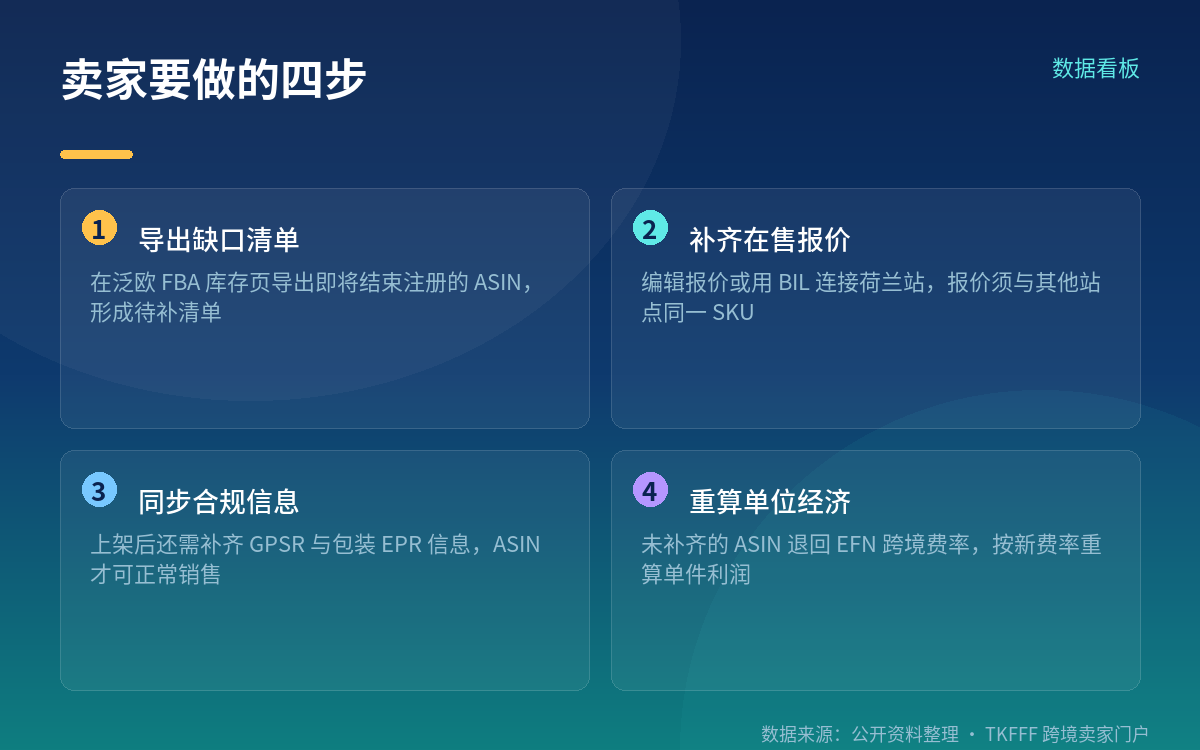 卖家要做的四步

数据看板

1 导出缺口清单

在泛欧 FBA 库存页导出即将结束注册的 ASIN，形成待补清单

2 补齐在售报价

编辑报价或用 BIL 连接荷兰站，报价须与其他站点同一 SKU

3 同步合规信息

上架后还需补齐 GPSR 与包装 EPR 信息，ASIN 才可正常销售

4 重算单位经济

未补齐的 ASIN 退回 EFN 跨境费率，按新费率重算单件利润

数据来源：公开资料整理 · TKFFF 跨境卖家门户